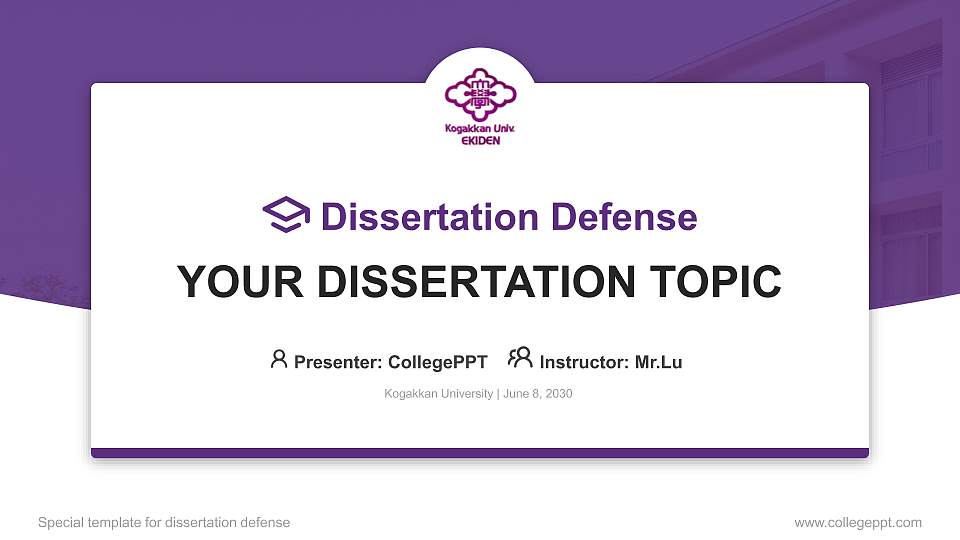 Kogakkan Univ.
EKIDEN

Dissertation Defense

YOUR DISSERTATION TOPIC

Presenter: CollegePPT Instructor: Mr.Lu

Kogakkan University | June 8, 2030

Special template for dissertation defense

www.collegeppt.com